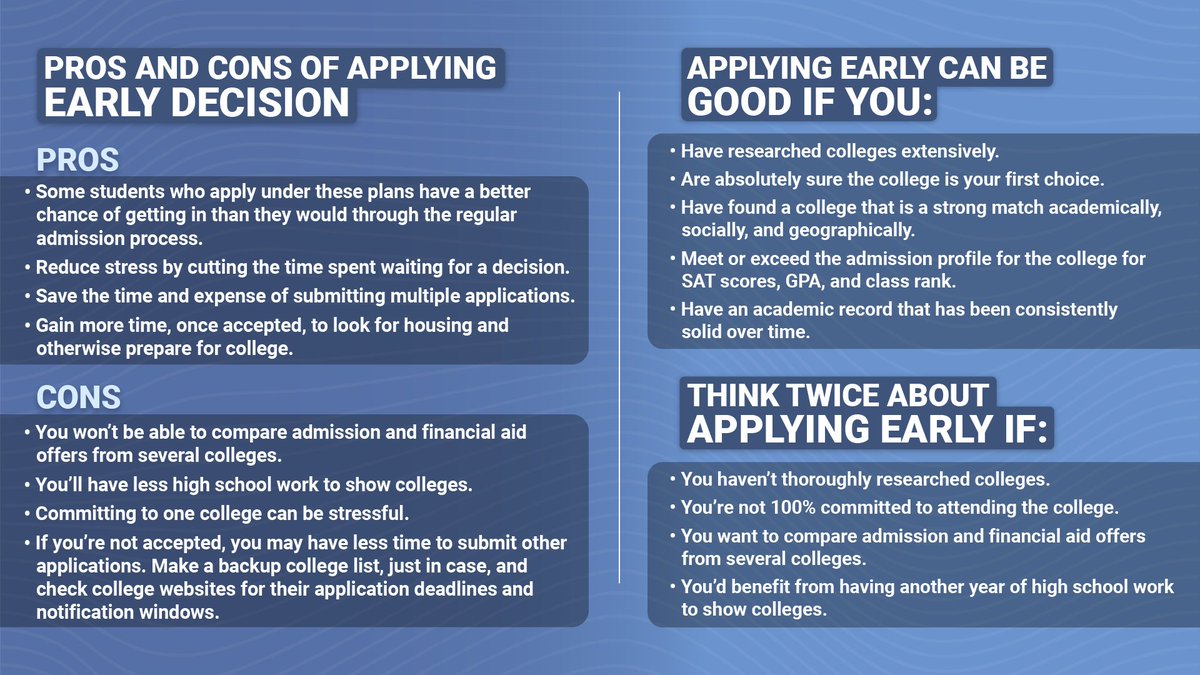 PROS AND CONS OF APPLYING EARLY DECISION

PROS

• Some students who apply under these plans have a better chance of getting in than they would through the regular admission process.
• Reduce stress by cutting the time spent waiting for a decision.
• Save the time and expense of submitting multiple applications.
• Gain more time, once accepted, to look for housing and otherwise prepare for college.

CONS

• You won't be able to compare admission and financial aid offers from several colleges.
• You'll have less high school work to show colleges.
• Committing to one college can be stressful.
• If you're not accepted, you may have less time to submit other applications. Make a backup college list, just in case, and check college websites for their application deadlines and notification windows.

APPLYING EARLY CAN BE GOOD IF YOU:

• Have researched colleges extensively.
• Are absolutely sure the college is your first choice.
• Have found a college that is a strong match academically, socially, and geographically.
• Meet or exceed the admission profile for the college for SAT scores, GPA, and class rank.
• Have an academic record that has been consistently solid over time.

THINK TWICE ABOUT APPLYING EARLY IF:

• You haven't thoroughly researched colleges.
• You're not 100% committed to attending the college.
• You want to compare admission and financial aid offers from several colleges.
• You'd benefit from having another year of high school work to show colleges.